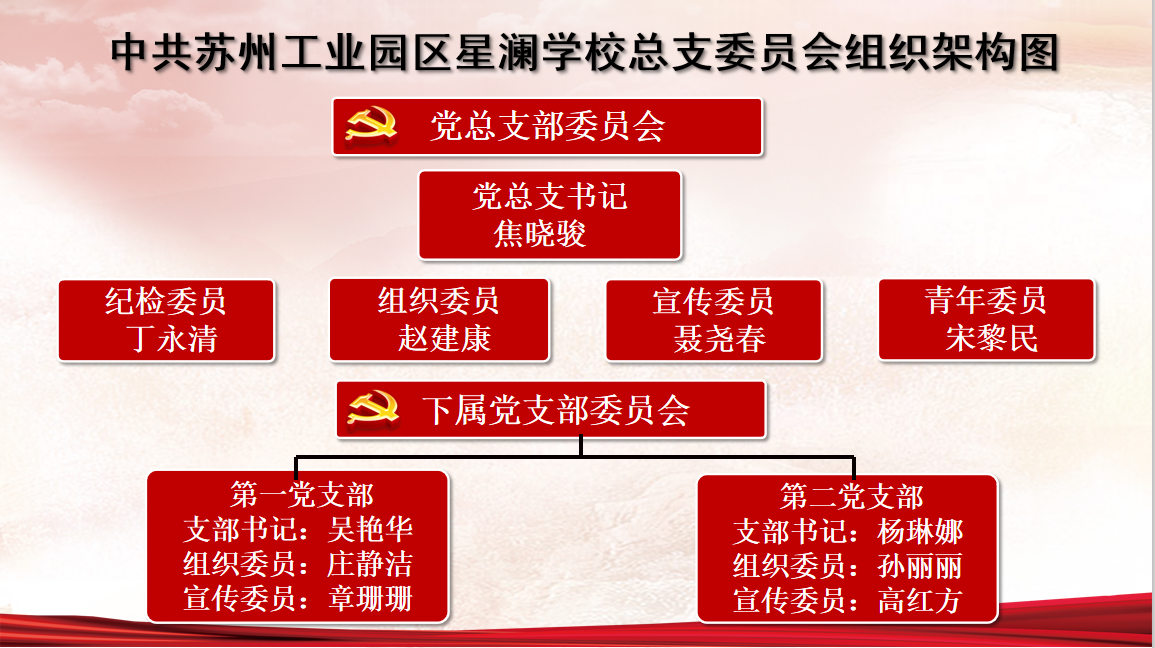 中共苏州工业园区星澜学校总支委员会组织架构图

党总支部委员会

党总支书记
焦晓骏

纪检委员
丁永清

组织委员
赵建康

宣传委员
聂尧春

青年委员
宋黎民

下属党支部委员会

第一党支部
支部书记：吴艳华
组织委员：庄静洁
宣传委员：章珊珊

第二党支部
支部书记：杨琳娜
组织委员：孙丽丽
宣传委员：高红方